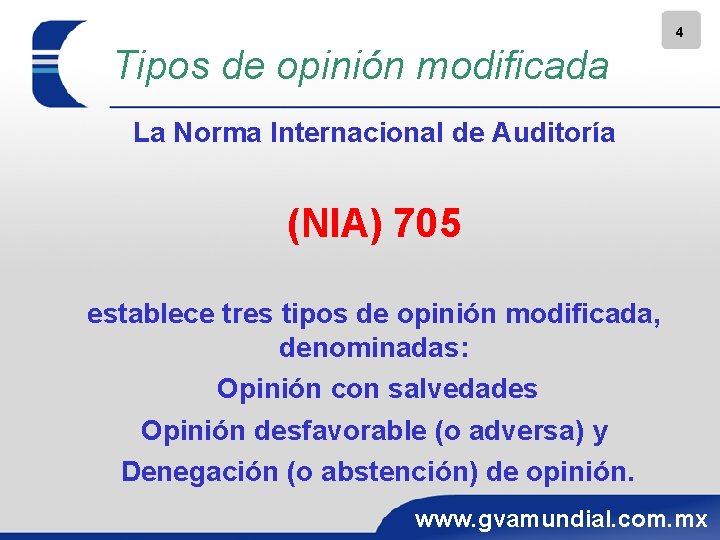 4

Tipos de opinión modificada

La Norma Internacional de Auditoría

(NIA) 705

establece tres tipos de opinión modificada, denominadas:

Opinión con salvedades

Opinión desfavorable (o adversa) y

Denegación (o abstención) de opinión.

www.gvamundial.com.mx